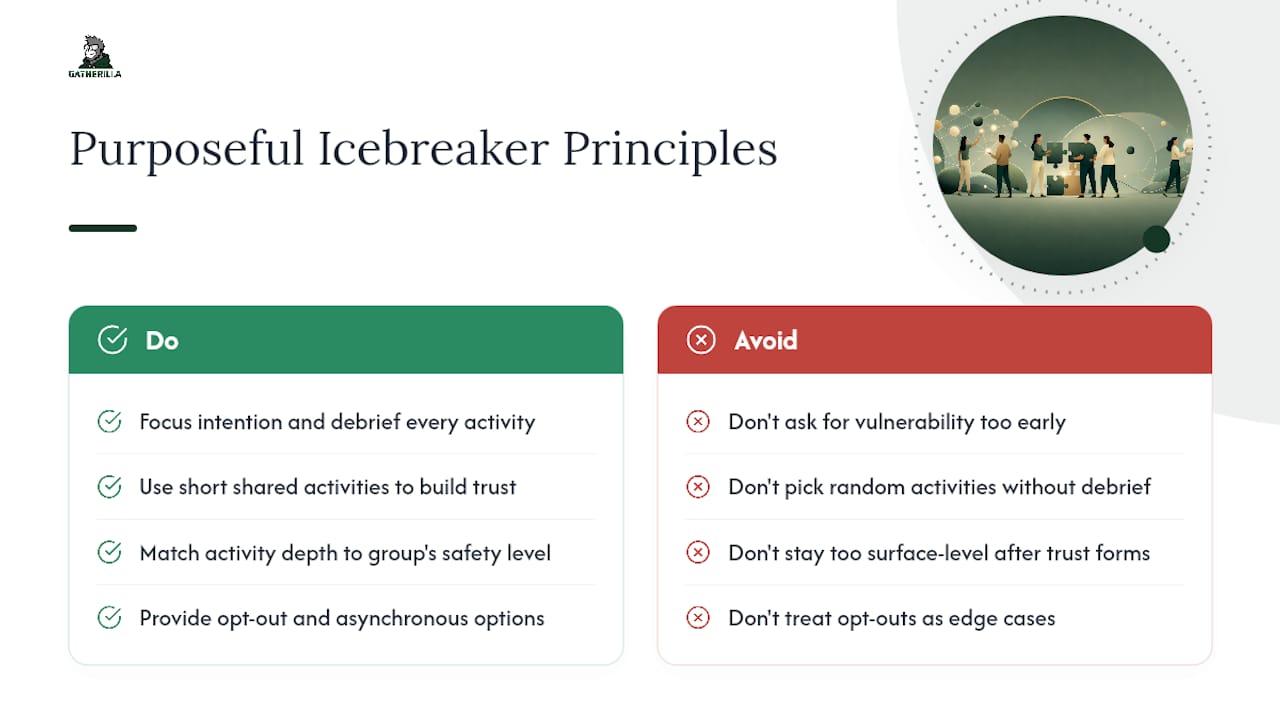 GATHERILLA

Purposeful Icebreaker Principles

Do

Focus intention and debrief every activity

Use short shared activities to build trust

Match activity depth to group's safety level

Provide opt-out and asynchronous options

Avoid

Don't ask for vulnerability too early

Don't pick random activities without debrief

Don't stay too surface-level after trust forms

Don't treat opt-outs as edge cases